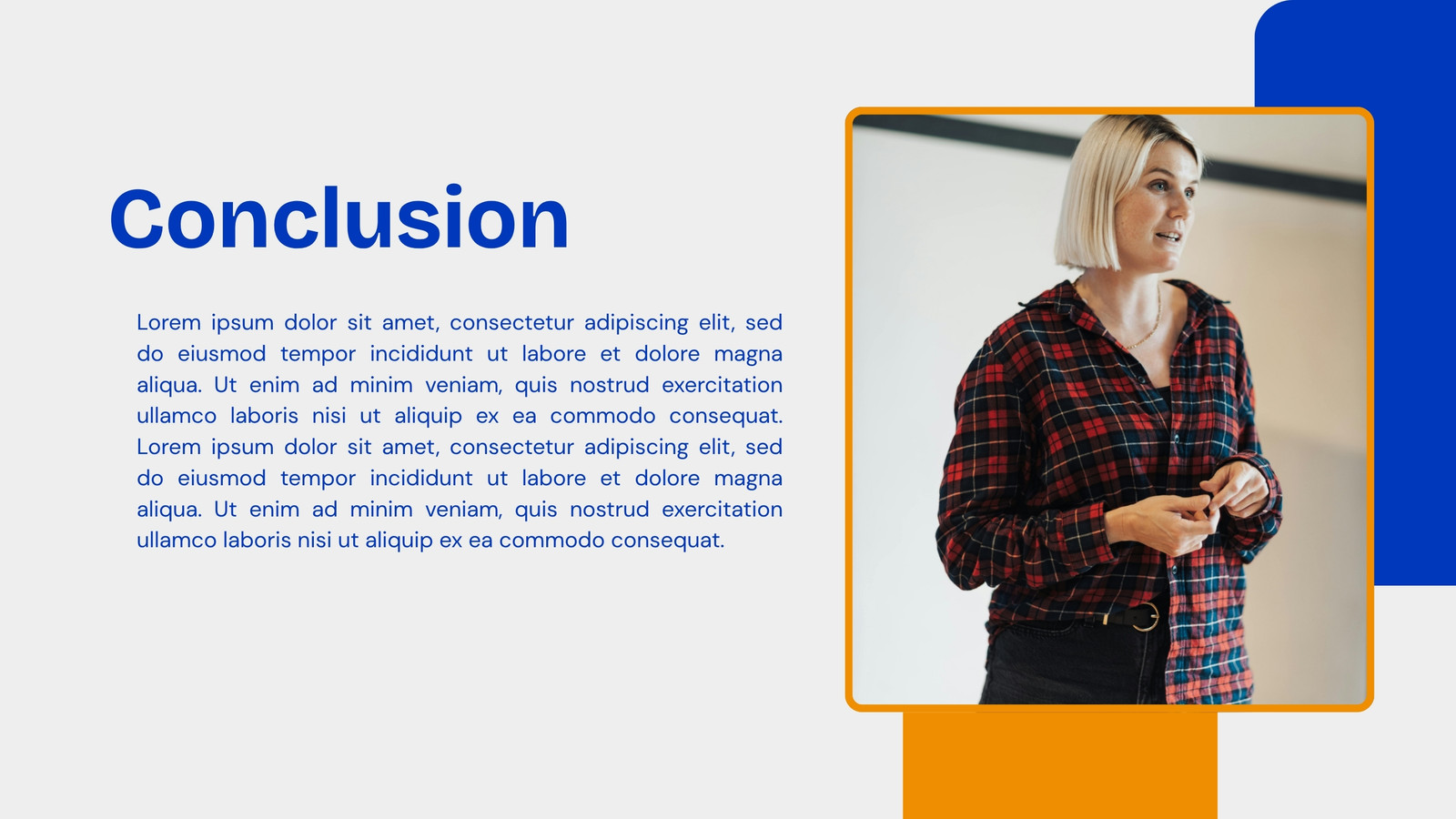 Conclusion

Lorem ipsum dolor sit amet, consectetur adipiscing elit, sed do eiusmod tempor incididunt ut labore et dolore magna aliqua. Ut enim ad minim veniam, quis nostrud exercitation ullamco laboris nisi ut aliquip ex ea commodo consequat. Lorem ipsum dolor sit amet, consectetur adipiscing elit, sed do eiusmod tempor incididunt ut labore et dolore magna aliqua. Ut enim ad minim veniam, quis nostrud exercitation ullamco laboris nisi ut aliquip ex ea commodo consequat.